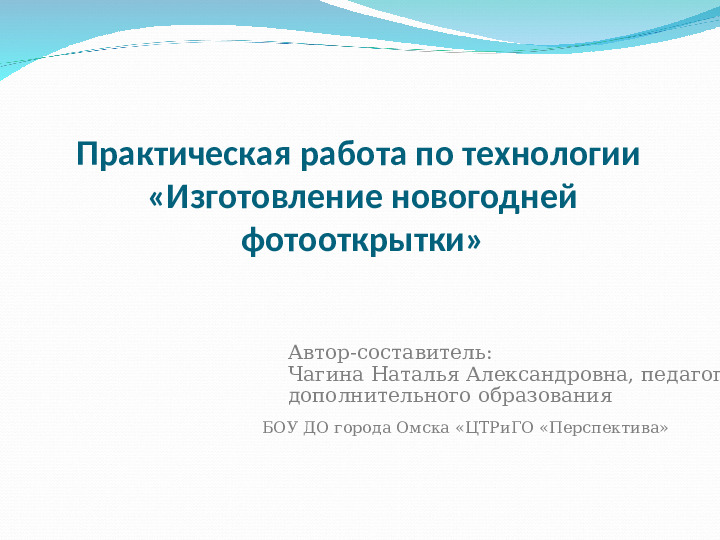 Практическая работа по технологии «Изготовление новогодней фотооткрытки»

Автор-составитель:
Чагина Наталья Александровна, педагог
дополнительного образования

БОУ ДО города Омска «ЦТРиГО «Перспектива»